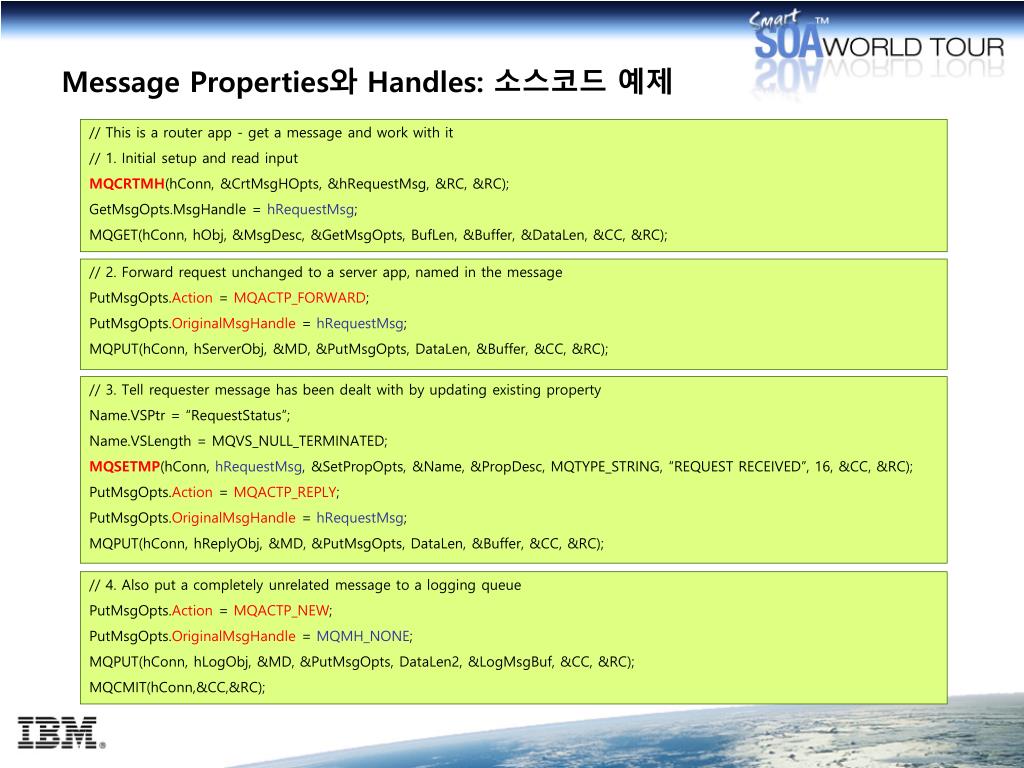 Smart SOA™ WORLD TOUR

Message Properties와 Handles: 소스코드 예제

// This is a router app - get a message and work with it
// 1. Initial setup and read input
MQCRTMH(hConn, &CrtMsgHOpts, &hRequestMsg, &RC, &RC);
GetMsgOpts.MsgHandle = hRequestMsg;
MQGET(hConn, hObj, &MsgDesc, &GetMsgOpts, BufLen, &Buffer, &DataLen, &CC, &RC);

// 2. Forward request unchanged to a server app, named in the message
PutMsgOpts.Action = MQACTP_FORWARD;
PutMsgOpts.OriginalMsgHandle = hRequestMsg;
MQPUT(hConn, hServerObj, &MD, &PutMsgOpts, DataLen, &Buffer, &CC, &RC);

// 3. Tell requester message has been dealt with by updating existing property
Name.VSPtr = “RequestStatus”;
Name.VSLength = MQVS_NULL_TERMINATED;
MQSETMP(hConn, hRequestMsg, &SetPropOpts, &Name, &PropDesc, MQTYPE_STRING, “REQUEST RECEIVED”, 16, &CC, &RC);
PutMsgOpts.Action = MQACTP_REPLY;
PutMsgOpts.OriginalMsgHandle = hRequestMsg;
MQPUT(hConn, hReplyObj, &MD, &PutMsgOpts, DataLen, &Buffer, &CC, &RC);

// 4. Also put a completely unrelated message to a logging queue
PutMsgOpts.Action = MQACTP_NEW;
PutMsgOpts.OriginalMsgHandle = MQMH_NONE;
MQPUT(hConn, hLogObj, &MD, &PutMsgOpts, DataLen2, &LogMsgBuf, &CC, &RC);
MQCMIT(hConn,&CC,&RC);

IBM®